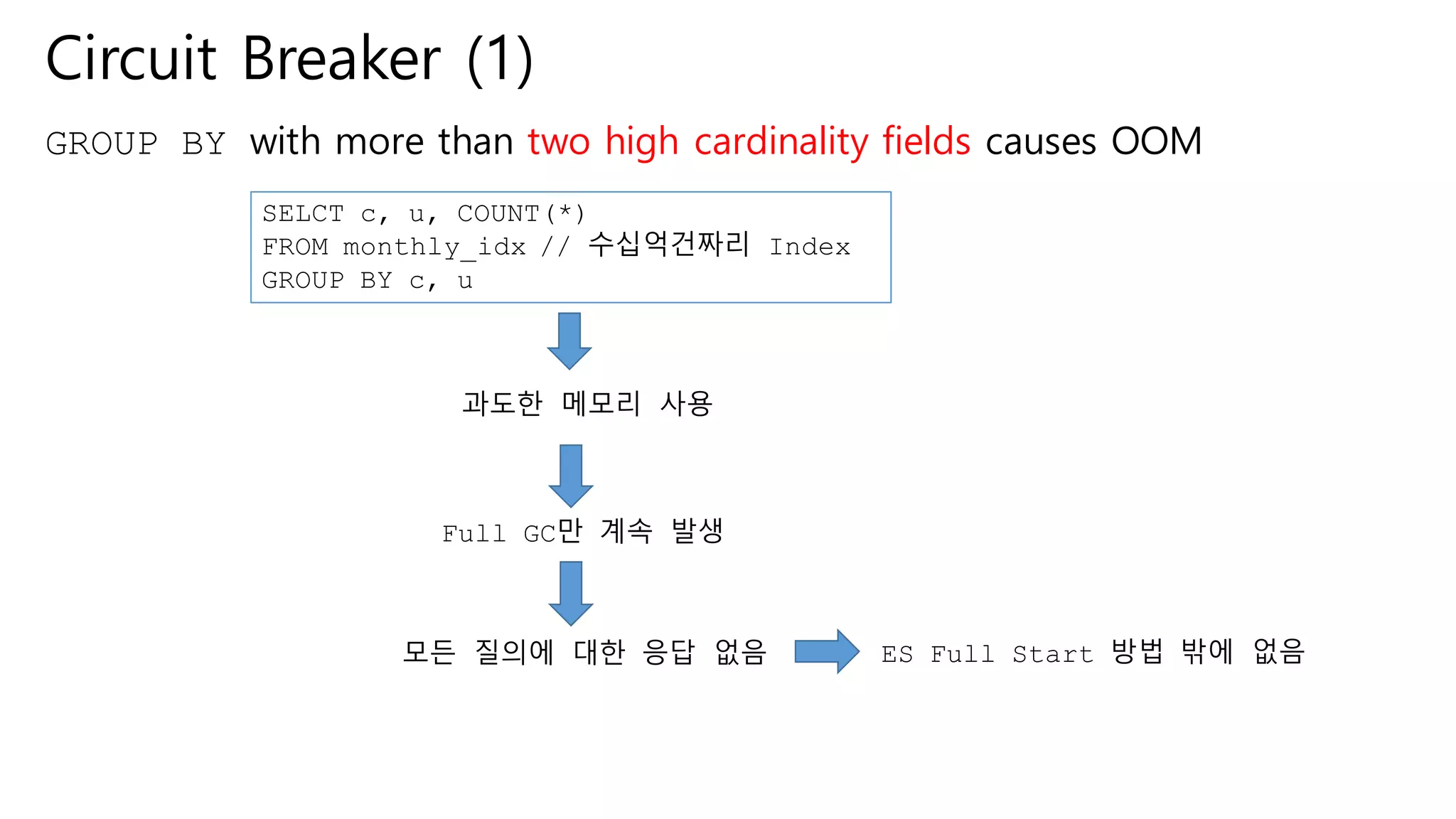 Circuit Breaker (1)

GROUP BY with more than two high cardinality fields causes OOM

SELCT c, u, COUNT(*)
FROM monthly_idx // 수십억건짜리 Index
GROUP BY c, u

과도한 메모리 사용

Full GC만 계속 발생

모든 질의에 대한 응답 없음

ES Full Start 방법 밖에 없음